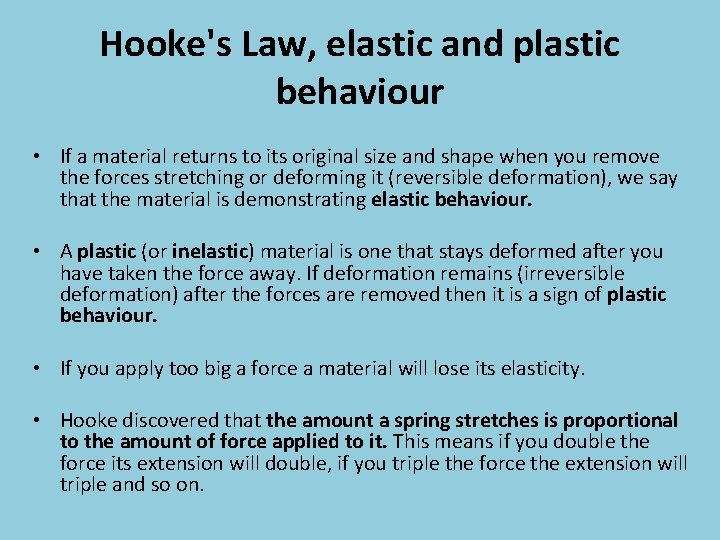 Hooke's Law, elastic and plastic behaviour

• If a material returns to its original size and shape when you remove the forces stretching or deforming it (reversible deformation), we say that the material is demonstrating elastic behaviour.

• A plastic (or inelastic) material is one that stays deformed after you have taken the force away. If deformation remains (irreversible deformation) after the forces are removed then it is a sign of plastic behaviour.

• If you apply too big a force a material will lose its elasticity.

• Hooke discovered that the amount a spring stretches is proportional to the amount of force applied to it. This means if you double the force its extension will double, if you triple the force the extension will triple and so on.